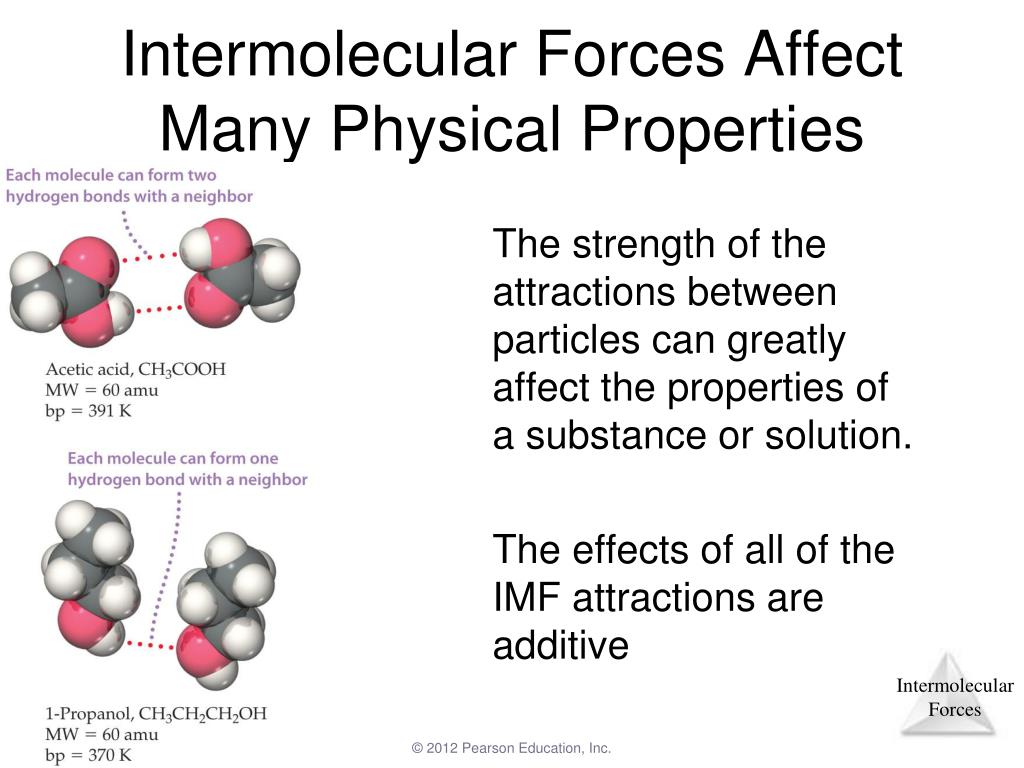 Intermolecular Forces Affect Many Physical Properties

Each molecule can form two hydrogen bonds with a neighbor

Acetic acid, $CH_3COOH$
MW = 60 amu
bp = 391 K

Each molecule can form one hydrogen bond with a neighbor

1-Propanol, $CH_3CH_2CH_2OH$
MW = 60 amu
bp = 370 K

The strength of the attractions between particles can greatly affect the properties of a substance or solution.

The effects of all of the IMF attractions are additive

Intermolecular Forces

© 2012 Pearson Education, Inc.